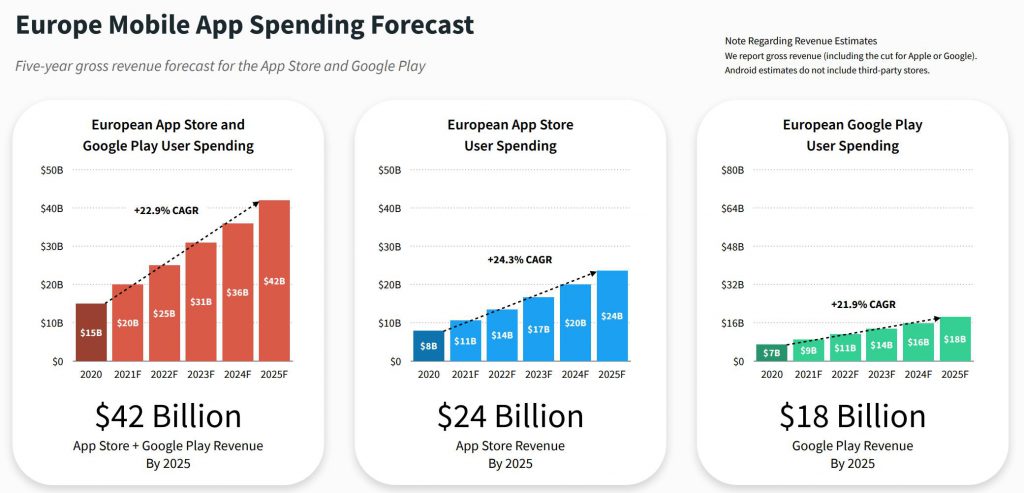 Europe Mobile App Spending Forecast

Five-year gross revenue forecast for the App Store and Google Play

Note Regarding Revenue Estimates
We report gross revenue (including the cut for Apple or Google). Android estimates do not include third-party stores.

European App Store and Google Play User Spending

$50B
$40B
$30B
$20B
$10B
$0

+22.9% CAGR

$15B $20B $25B $31B $36B $42B

2020 2021F 2022F 2023F 2024F 2025F

$42 Billion
App Store + Google Play Revenue
By 2025

European App Store User Spending

$50B
$40B
$30B
$20B
$10B
$0

+24.3% CAGR

$8B $11B $14B $17B $20B $24B

2020 2021F 2022F 2023F 2024F 2025F

$24 Billion
App Store Revenue
By 2025

European Google Play User Spending

$80B
$64B
$48B
$32B
$16B
$0

+21.9% CAGR

$7B $9B $11B $14B $16B $18B

2020 2021F 2022F 2023F 2024F 2025F

$18 Billion
Google Play Revenue
By 2025